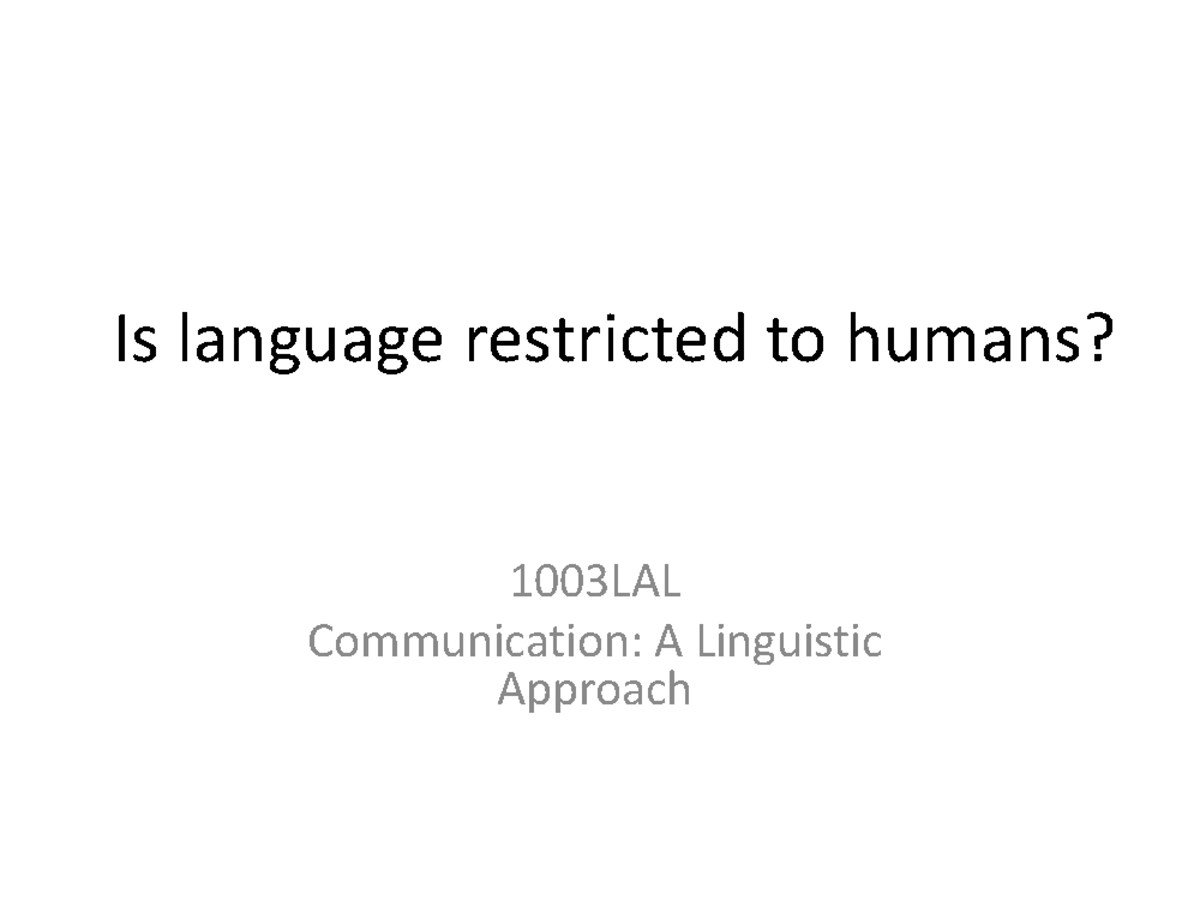 Is language restricted to humans?

1003LAL
Communication: A Linguistic Approach